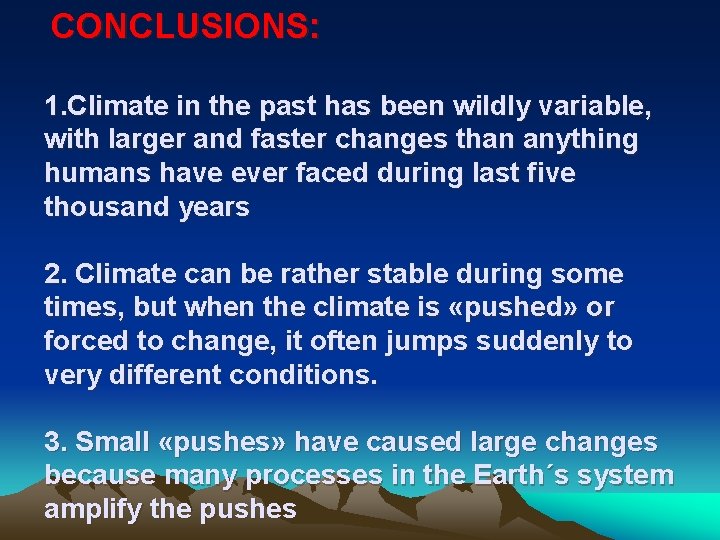 CONCLUSIONS:

1.Climate in the past has been wildly variable, with larger and faster changes than anything humans have ever faced during last five thousand years

2. Climate can be rather stable during some times, but when the climate is «pushed» or forced to change, it often jumps suddenly to very different conditions.

3. Small «pushes» have caused large changes because many processes in the Earth´s system amplify the pushes